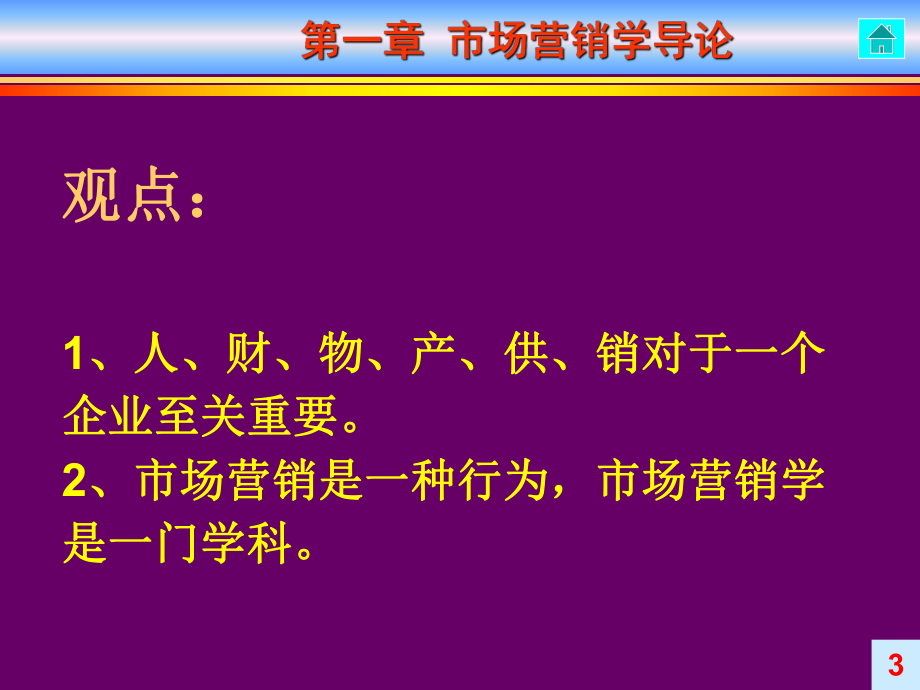 第一章 市场营销学导论

观点：

1、人、财、物、产、供、销对于一个企业至关重要。
2、市场营销是一种行为，市场营销学是一门学科。

3